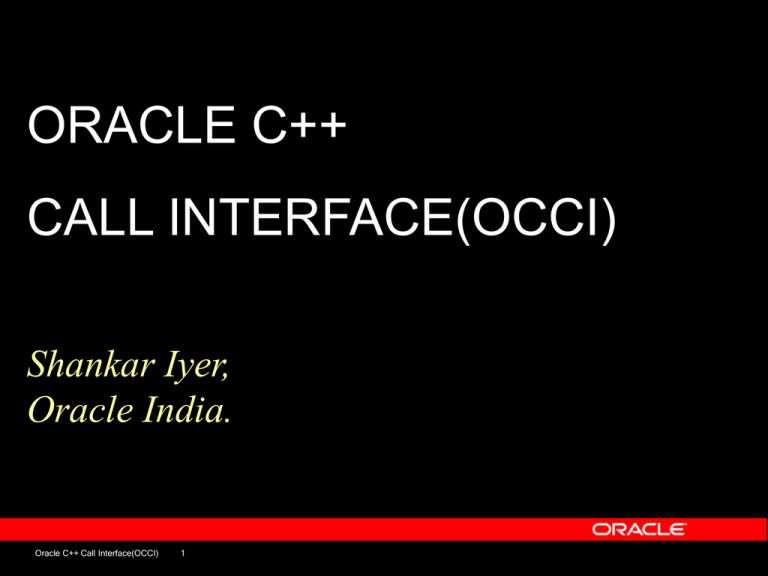 ORACLE C++

CALL INTERFACE(OCCI)

Shankar Iyer,
Oracle India.

ORACLE

Oracle C++ Call Interface(OCCI) 1